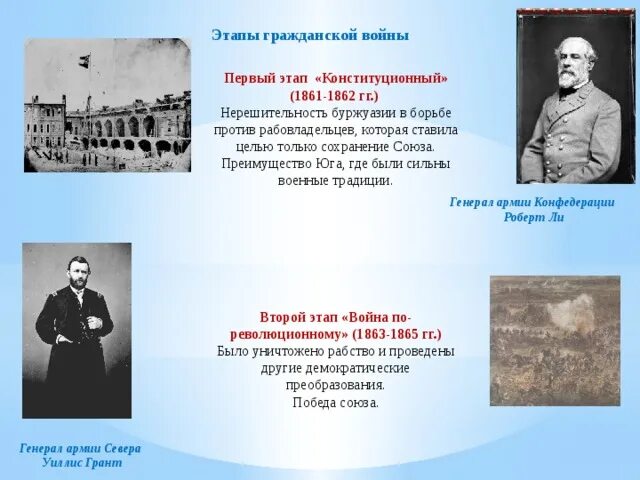 Этапы гражданской войны

Первый этап «Конституционный» (1861-1862 гг.)
Нерешительность буржуазии в борьбе против рабовладельцев, которая ставила целью только сохранение Союза. Преимущество Юга, где были сильны военные традиции.

Генерал армии Конфедерации Роберт Ли

Второй этап «Война по-революционному» (1863-1865 гг.)
Было уничтожено рабство и проведены другие демократические преобразования.
Победа союза.

Генерал армии Севера Уиллис Грант